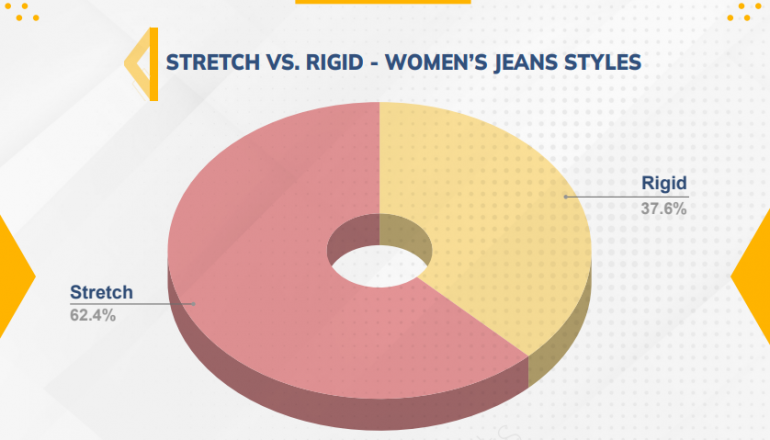 STRETCH VS. RIGID - WOMEN'S JEANS STYLES

Rigid
37.6%

Stretch
62.4%